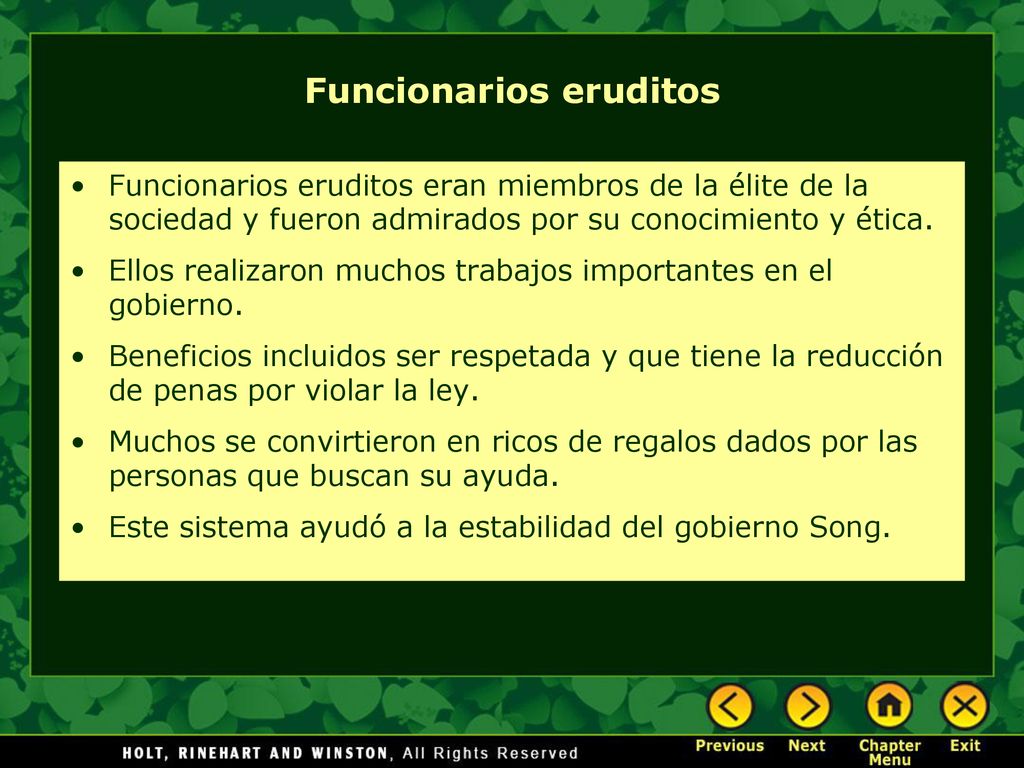 Funcionarios eruditos

• Funcionarios eruditos eran miembros de la élite de la sociedad y fueron admirados por su conocimiento y ética.
• Ellos realizaron muchos trabajos importantes en el gobierno.
• Beneficios incluidos ser respetada y que tiene la reducción de penas por violar la ley.
• Muchos se convirtieron en ricos de regalos dados por las personas que buscan su ayuda.
• Este sistema ayudó a la estabilidad del gobierno Song.

HOLT, RINEHART AND WINSTON, All Rights Reserved

Previous Next Chapter Menu Exit